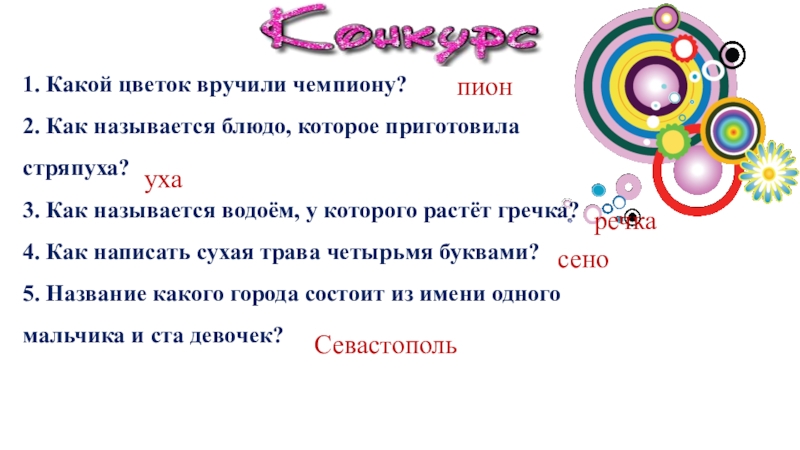 Конкурс

1. Какой цветок вручили чемпиону? пион

2. Как называется блюдо, которое приготовила стряпуха? уха

3. Как называется водоём, у которого растёт гречка? речка

4. Как написать сухая трава четырьмя буквами? сено

5. Название какого города состоит из имени одного мальчика и ста девочек? Севастополь